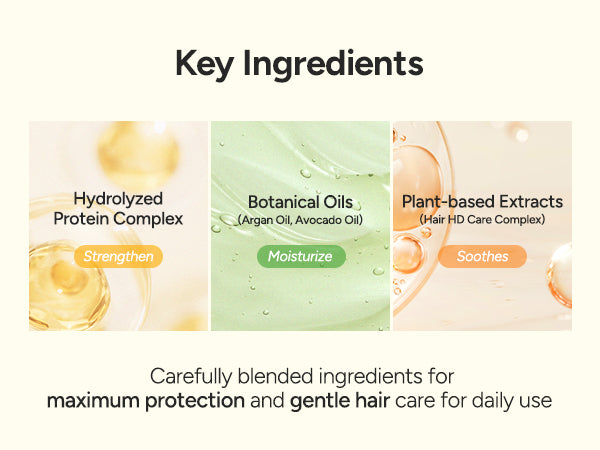 Key Ingredients

Hydrolyzed Protein Complex

Strengthen

Botanical Oils
(Argan Oil, Avocado Oil)

Moisturize

Plant-based Extracts
(Hair HD Care Complex)

Soothes

Carefully blended ingredients for
maximum protection and gentle hair care for daily use